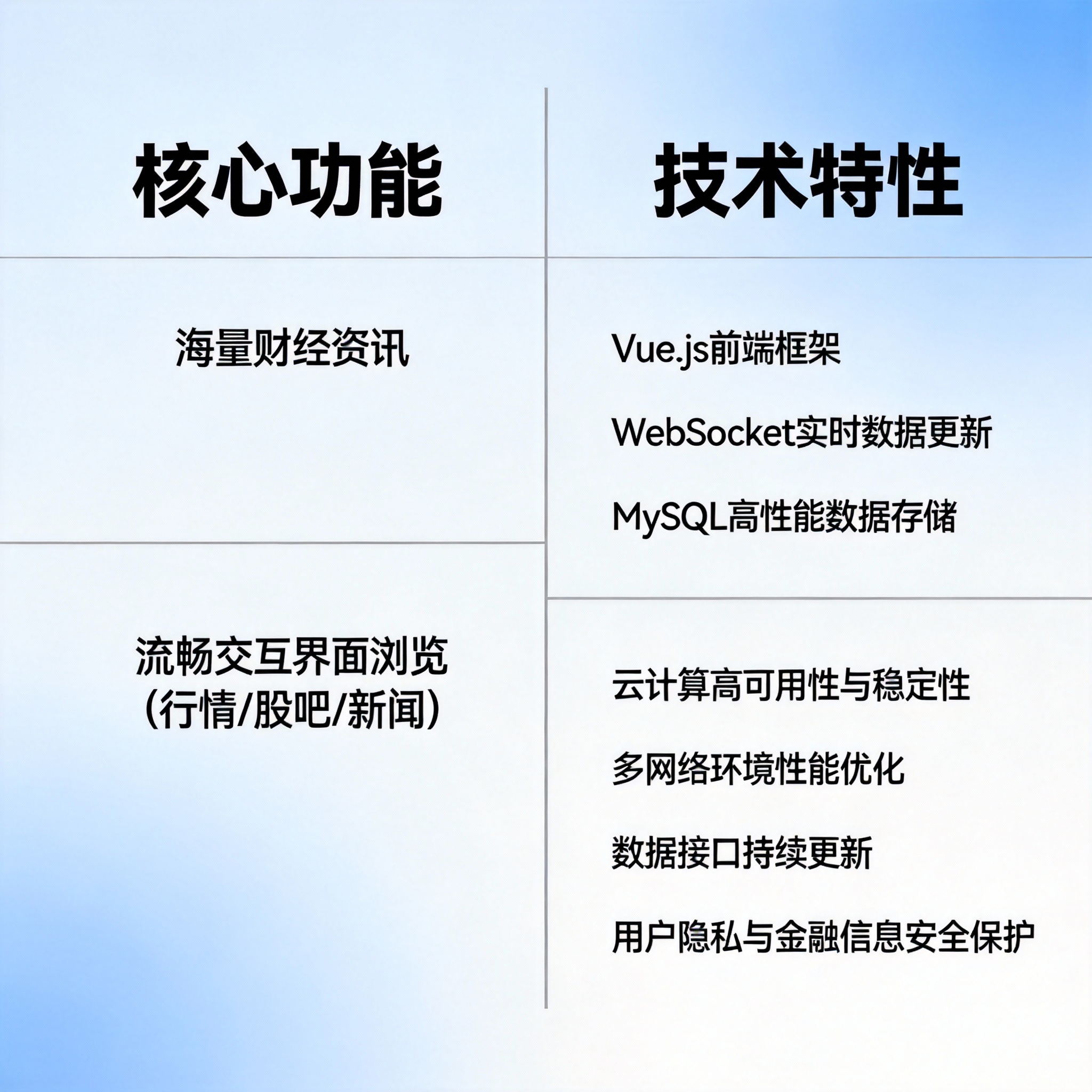 核心功能

海量财经资讯

流畅交互界面浏览
(行情/股吧/新闻)

技术特性

Vue.js前端框架

WebSocket实时数据更新

MySQL高性能数据存储

云计算高可用性与稳定性

多网络环境性能优化

数据接口持续更新

用户隐私与金融信息安全保护